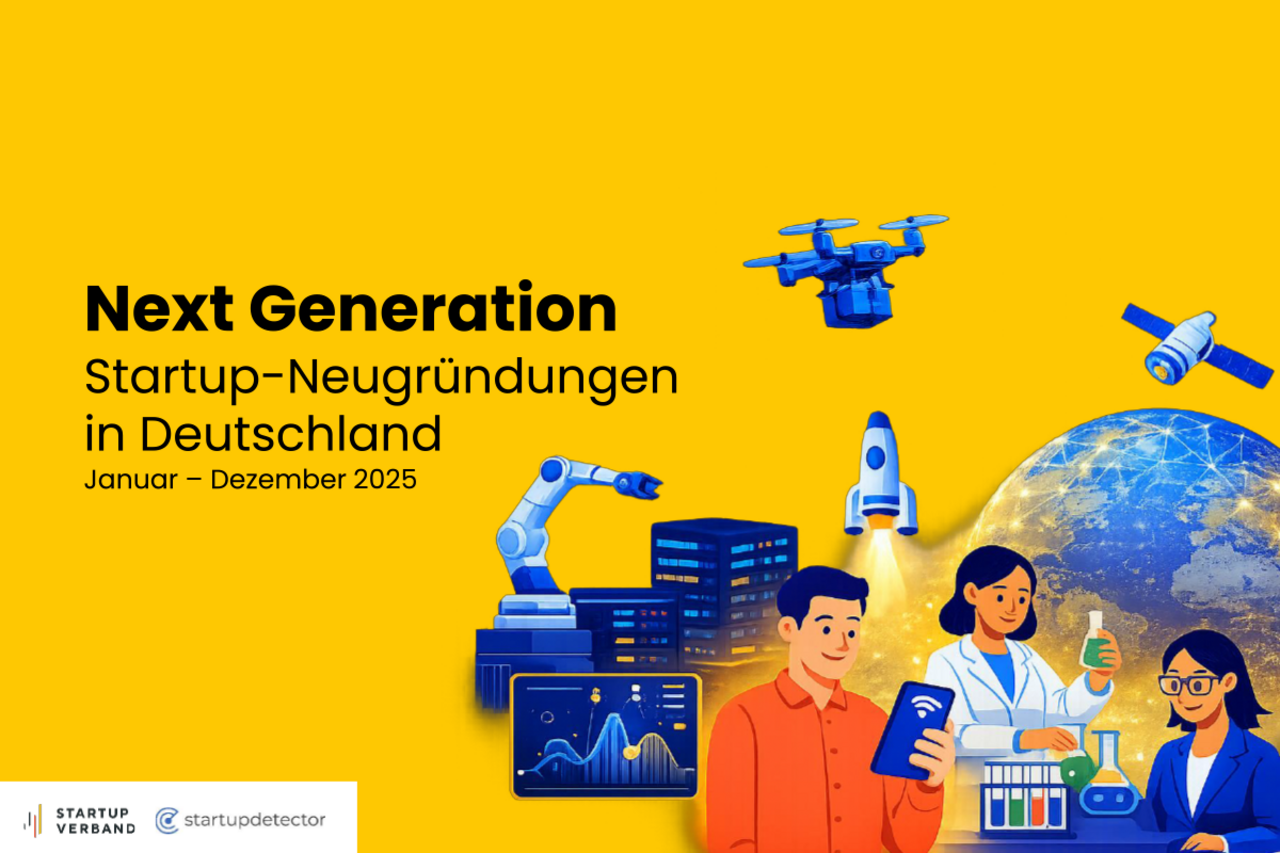 Next Generation
Startup-Neugründungen in Deutschland
Januar – Dezember 2025

STARTUP VERBAND
startupdetector